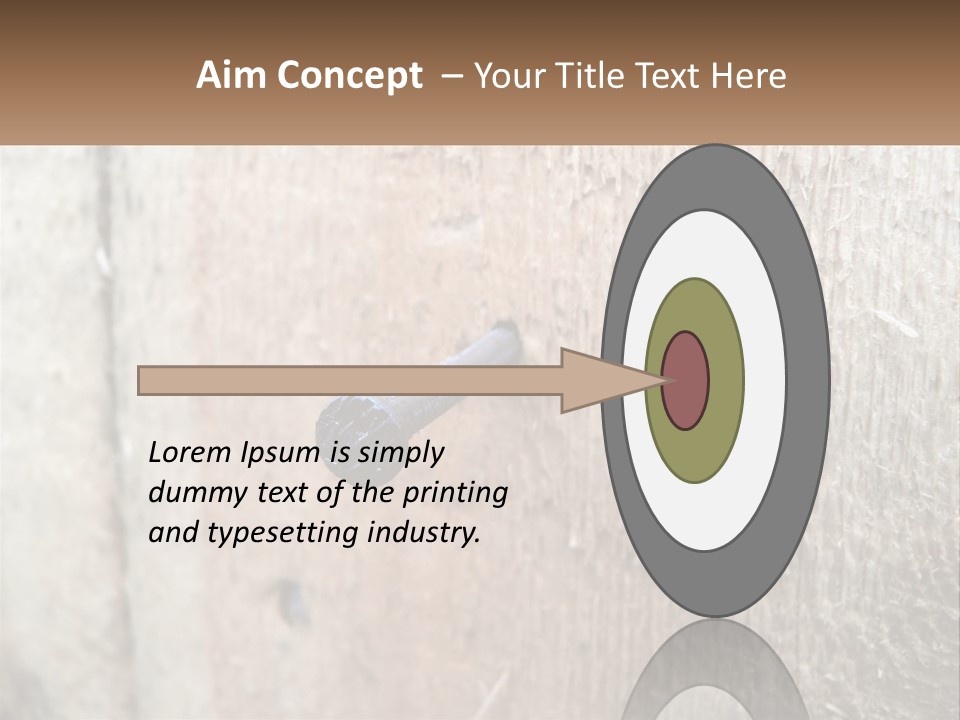 Aim Concept – Your Title Text Here

Lorem Ipsum is simply dummy text of the printing and typesetting industry.